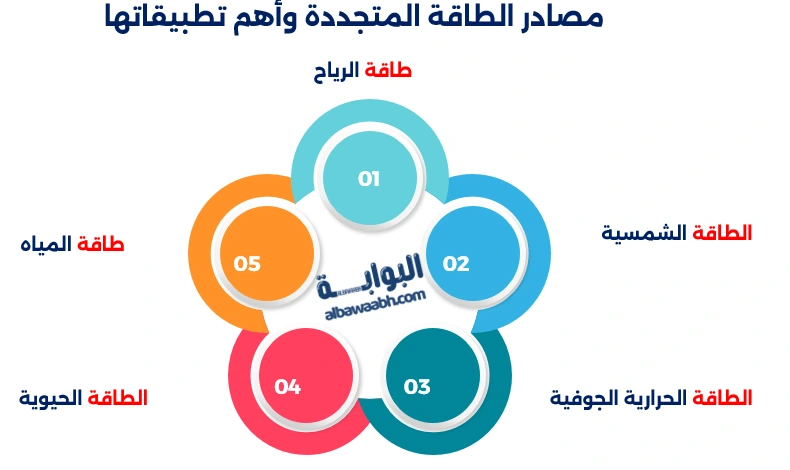 مصادر الطاقة المتجددة وأهم تطبيقاتها

طاقة الرياح

01

الطاقة الشمسية

02

الطاقة الحرارية الجوفية

03

الطاقة الحيوية

04

طاقة المياه

05

البوابة
albawaabh.com